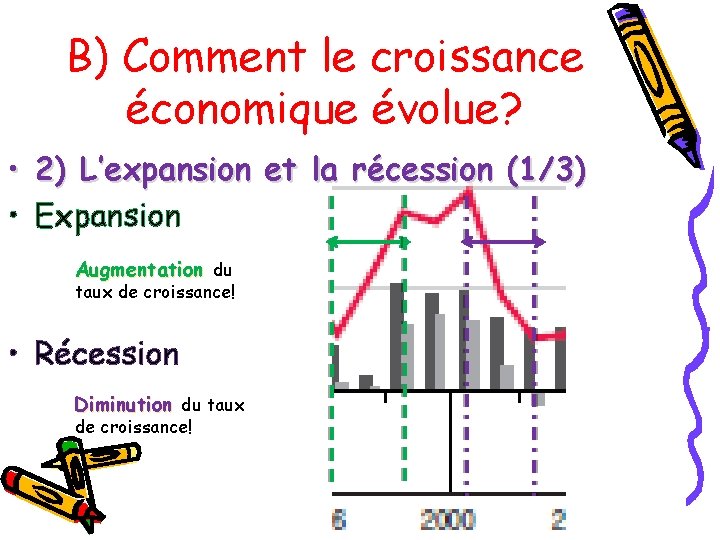 B) Comment le croissance économique évolue?

• 2) L'expansion et la récession (1/3)

• Expansion

Augmentation du taux de croissance!

• Récession

Diminution du taux de croissance!

6 2000 2